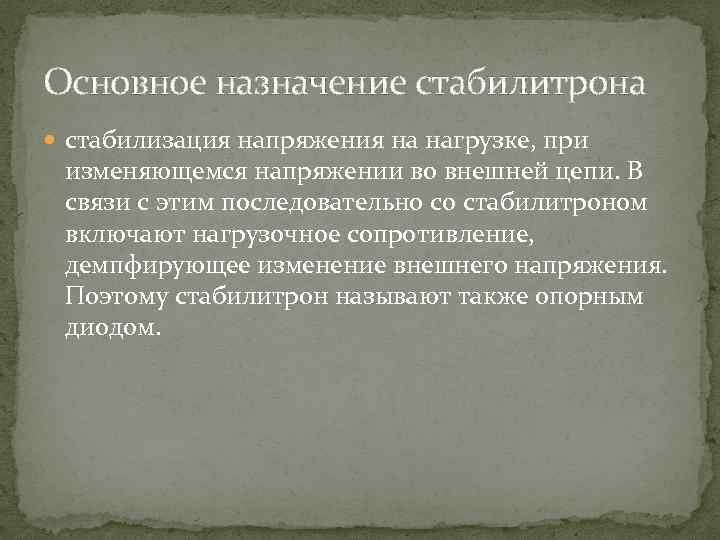 Основное назначение стабилитрона

стабилизация напряжения на нагрузке, при изменяющемся напряжении во внешней цепи. В связи с этим последовательно со стабилитроном включают нагрузочное сопротивление, демпфирующее изменение внешнего напряжения. Поэтому стабилитрон называют также опорным диодом.